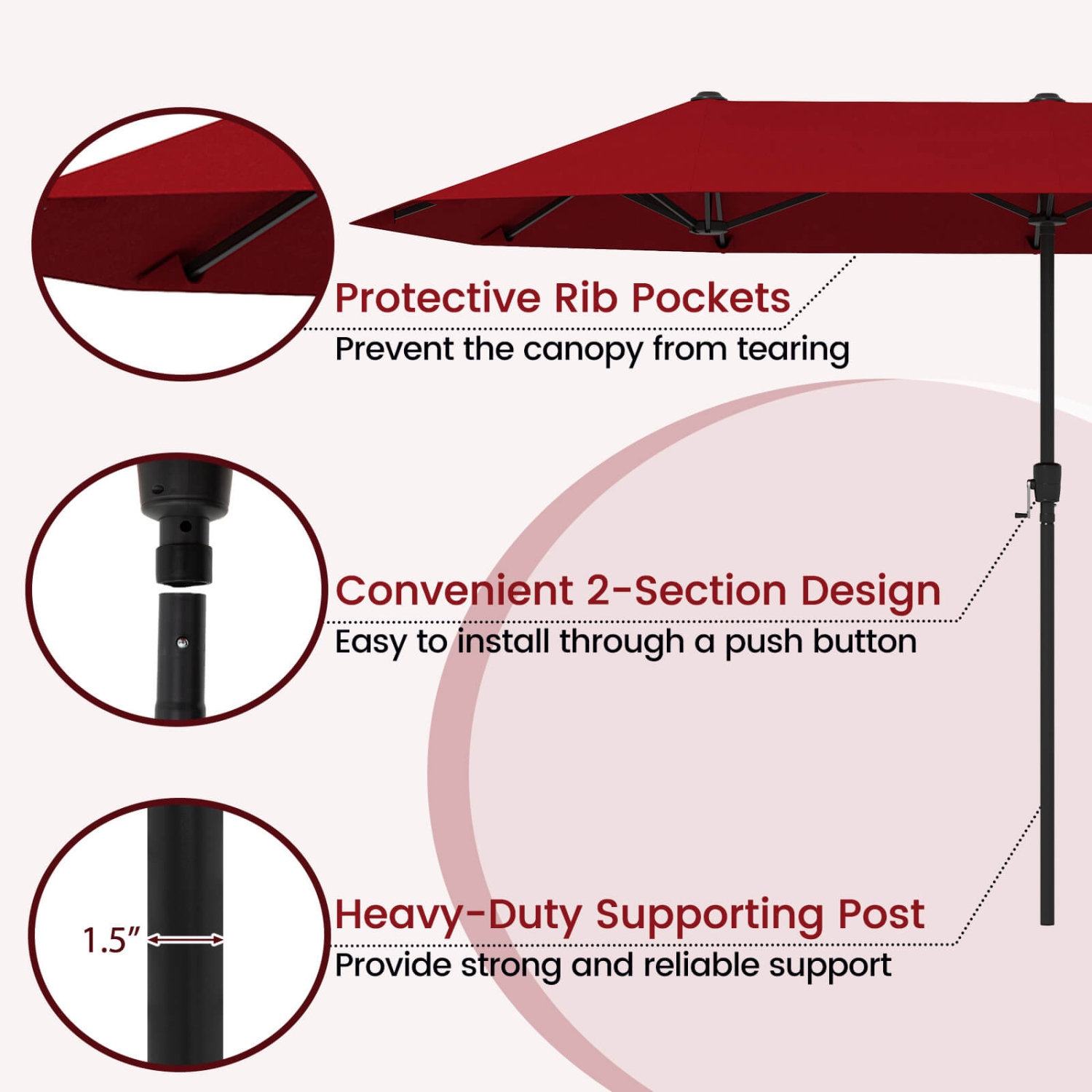 Protective Rib Pockets
Prevent the canopy from tearing

Convenient 2-Section Design
Easy to install through a push button

1.5″

Heavy-Duty Supporting Post
Provide strong and reliable support